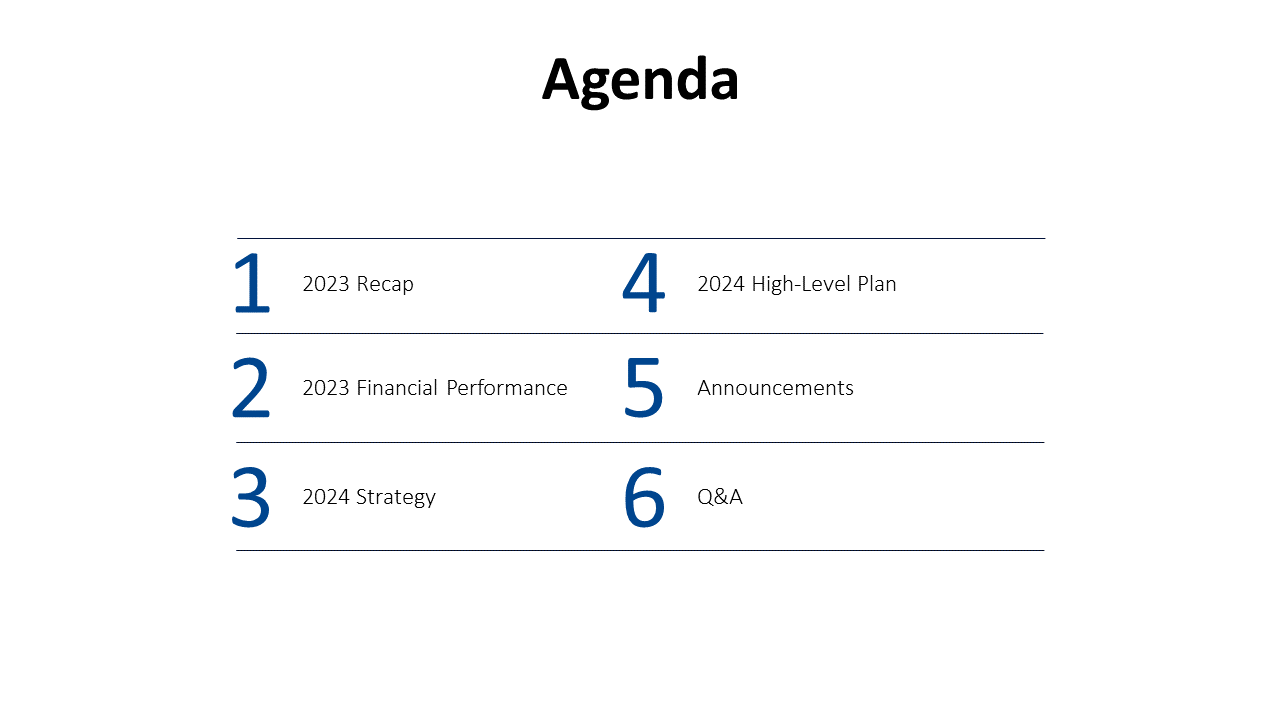 Agenda

1 2023 Recap

2 2023 Financial Performance

3 2024 Strategy

4 2024 High-Level Plan

5 Announcements

6 Q&A